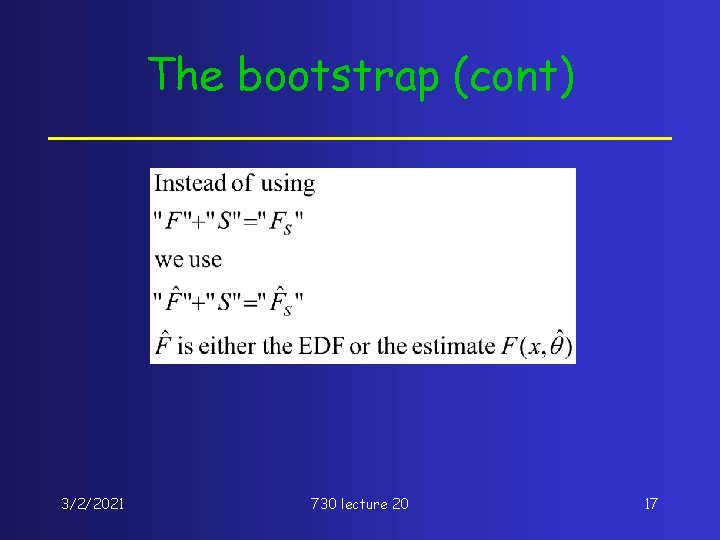 The bootstrap (cont)

Instead of using

$"F"+"S"="F_S"$

we use

$"\hat{F}"+"S"="\hat{F}_S"$

$\hat{F}$ is either the EDF or the estimate $F(x,\hat{\theta})$

3/2/2021

730 lecture 20

17